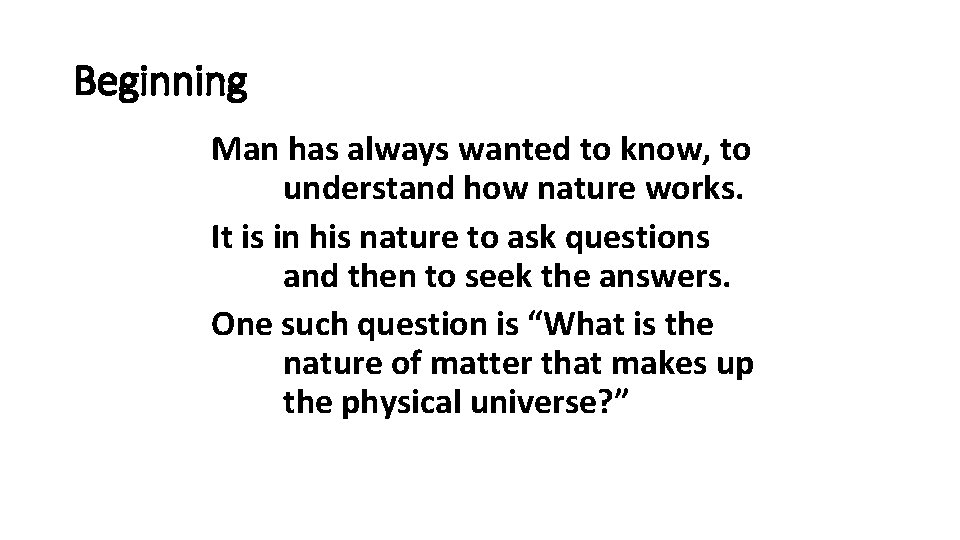 Beginning

Man has always wanted to know, to understand how nature works.

It is in his nature to ask questions and then to seek the answers.

One such question is “What is the nature of matter that makes up the physical universe?”